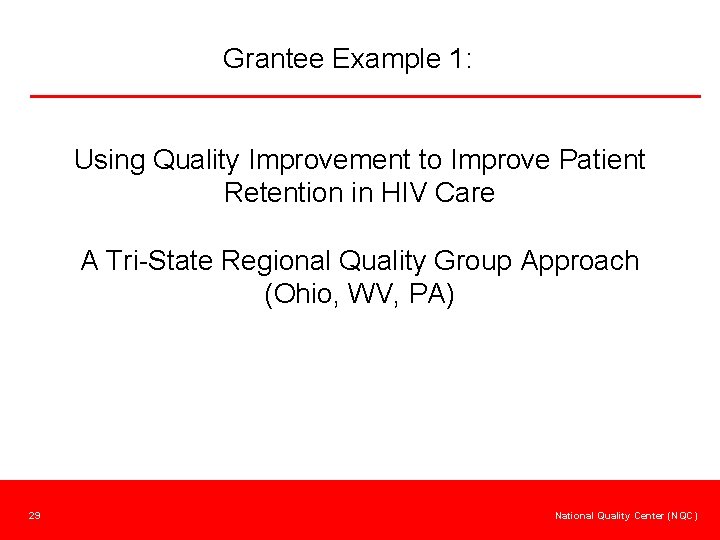 Grantee Example 1:

Using Quality Improvement to Improve Patient Retention in HIV Care

A Tri-State Regional Quality Group Approach (Ohio, WV, PA)

29

National Quality Center (NQC)